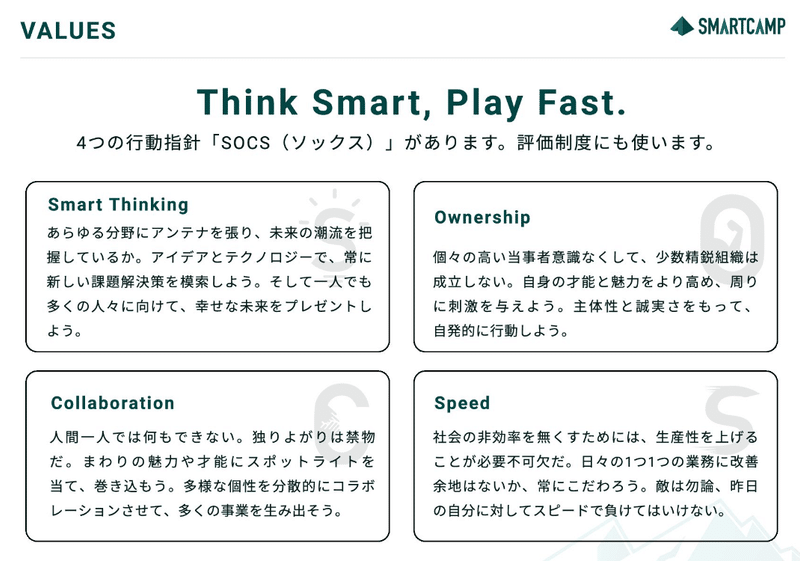 VALUES

SMARTCAMP

Think Smart, Play Fast.

4つの行動指針「SOCS（ソックス）」があります。評価制度にも使います。

Smart Thinking

あらゆる分野にアンテナを張り、未来の潮流を把握しているか。アイデアとテクノロジーで、常に新しい課題解決策を模索しよう。そして一人でも多くの人々に向けて、幸せな未来をプレゼントしよう。

Ownership

個々の高い当事者意識なくして、少数精鋭組織は成立しない。自身の才能と魅力をより高め、周りに刺激を与えよう。主体性と誠実さをもって、自発的に行動しよう。

Collaboration

人間一人では何もできない。独りよがりは禁物だ。まわりの魅力や才能にスポットライトを当て、巻き込もう。多様な個性を分散的にコラボレーションさせて、多くの事業を生み出そう。

Speed

社会の非効率を無くすためには、生産性を上げることが必要不可欠だ。日々の1つ1つの業務に改善余地はないか、常にこだわろう。敵は勿論、昨日の自分に対してスピードで負けてはいけない。